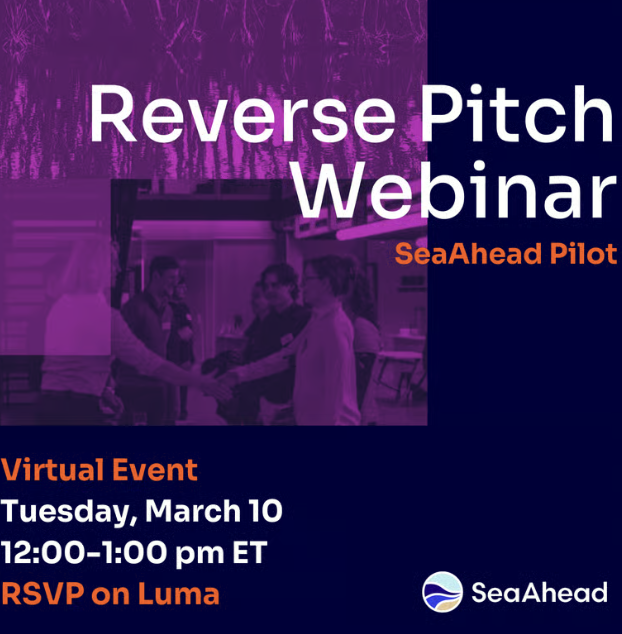 Reverse Pitch Webinar
SeaAhead Pilot

Virtual Event
Tuesday, March 10
12:00-1:00 pm ET
RSVP on Luma

SeaAhead